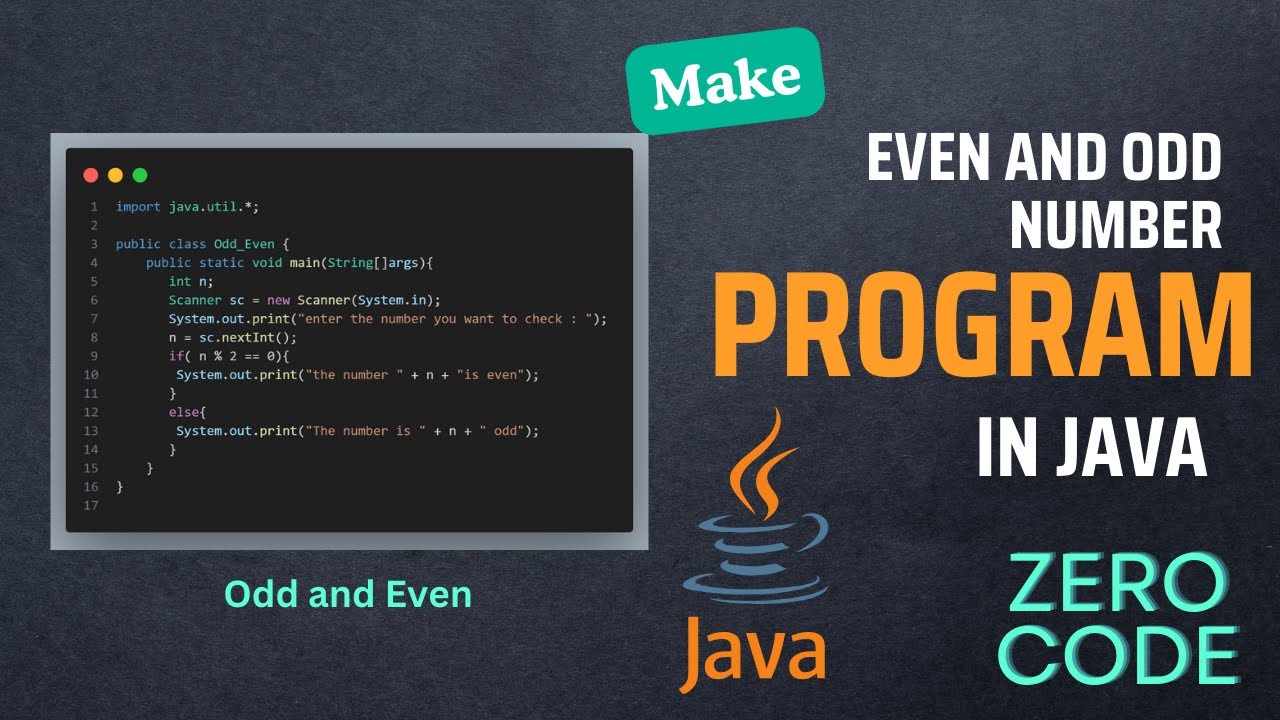 Make

EVEN AND ODD NUMBER

PROGRAM

IN JAVA

1 import java.util.*;
2
3 public class Odd_Even {
4 public static void main(String[]args){
5 int n;
6 Scanner sc = new Scanner(System.in);
7 System.out.print("enter the number you want to check : ");
8 n = sc.nextInt();
9 if( n % 2 == 0){
10 System.out.print("the number " + n + "is even");
11 }
12 else{
13 System.out.print("The number is " + n + " odd");
14 }
15 }
16 }
17

Odd and Even

Java

ZERO CODE